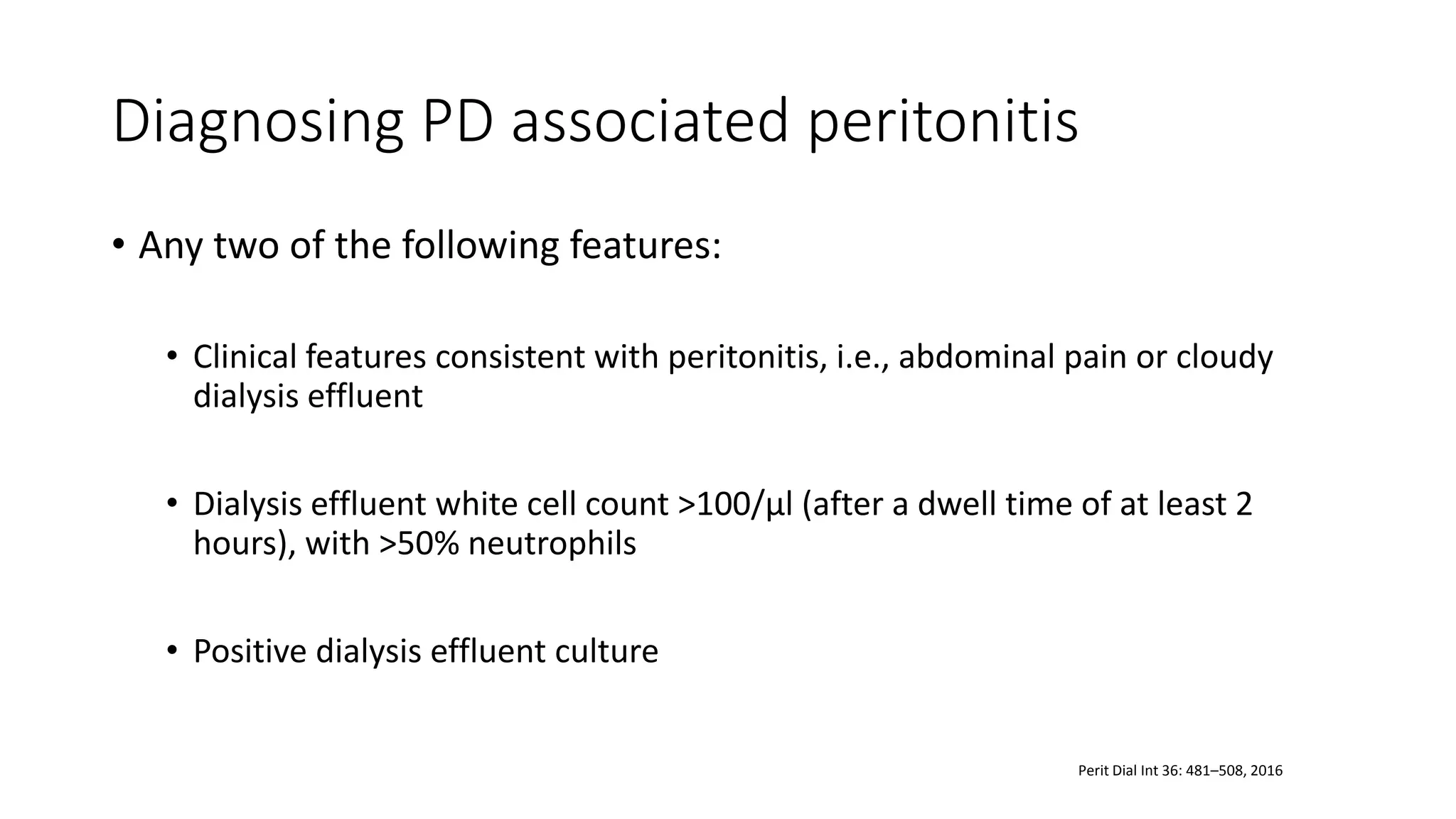 Diagnosing PD associated peritonitis

• Any two of the following features:

• Clinical features consistent with peritonitis, i.e., abdominal pain or cloudy dialysis effluent

• Dialysis effluent white cell count >100/µl (after a dwell time of at least 2 hours), with >50% neutrophils

• Positive dialysis effluent culture

Perit Dial Int 36: 481–508, 2016